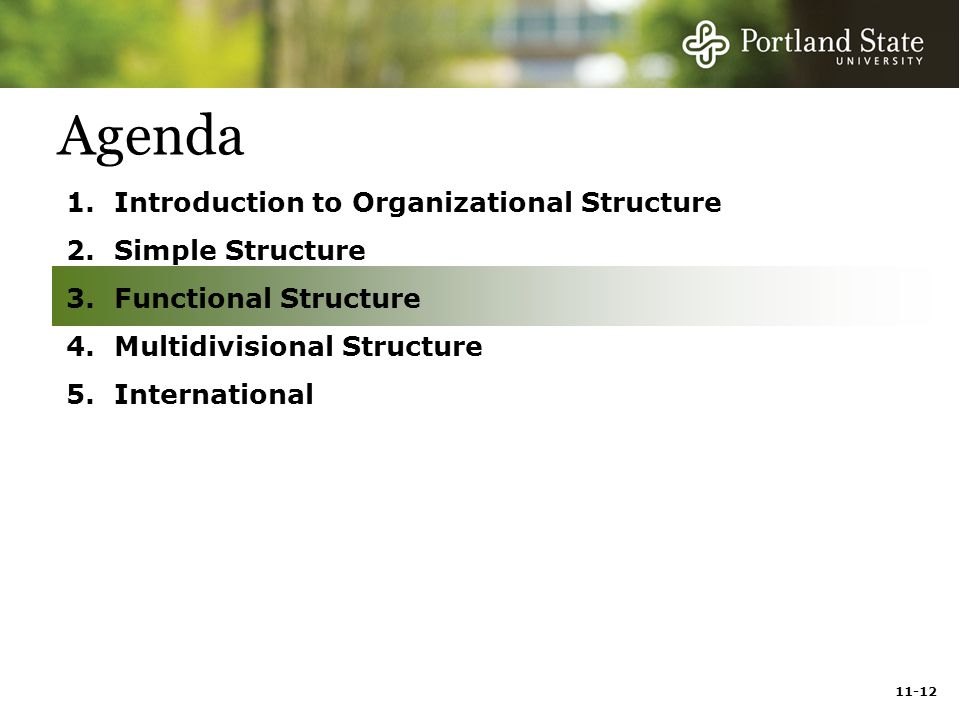 Portland State
UNIVERSITY

Agenda

1. Introduction to Organizational Structure
2. Simple Structure
3. Functional Structure
4. Multidivisional Structure
5. International

11-12